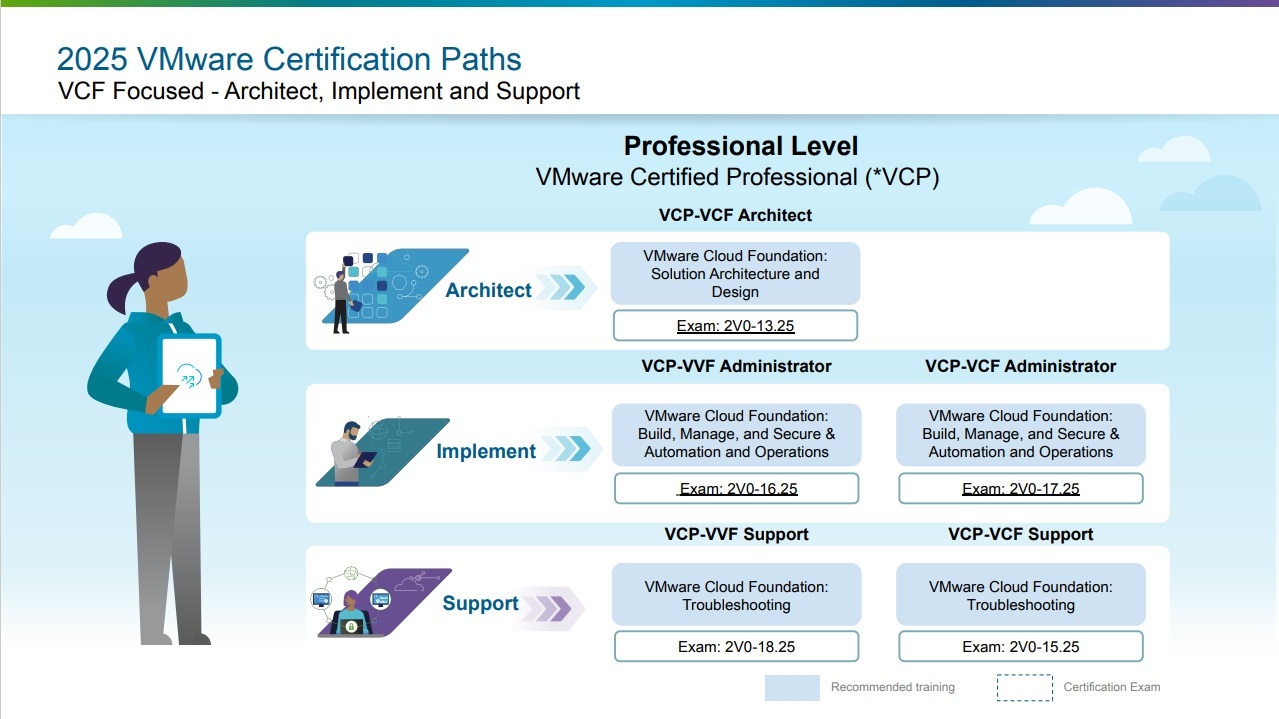 2025 VMware Certification Paths
VCF Focused - Architect, Implement and Support

Professional Level
VMware Certified Professional (*VCP)

VCP-VCF Architect

Architect

VMware Cloud Foundation: Solution Architecture and Design

Exam: 2V0-13.25

VCP-VVF Administrator

VCP-VCF Administrator

Implement

VMware Cloud Foundation: Build, Manage, and Secure & Automation and Operations

Exam: 2V0-16.25

VMware Cloud Foundation: Build, Manage, and Secure & Automation and Operations

Exam: 2V0-17.25

VCP-VVF Support

VCP-VCF Support

Support

VMware Cloud Foundation: Troubleshooting

Exam: 2V0-18.25

VMware Cloud Foundation: Troubleshooting

Exam: 2V0-15.25

Recommended training

Certification Exam